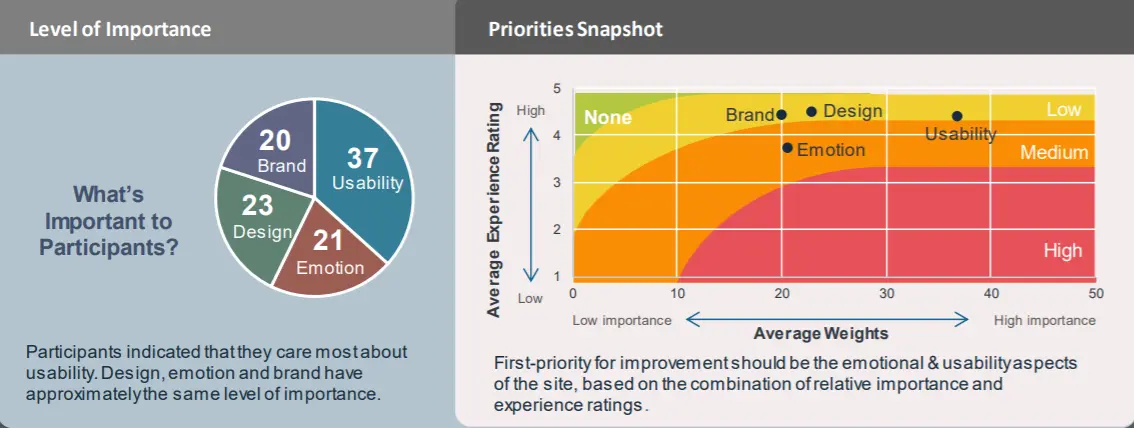 Level of Importance

What's Important to Participants?

20
Brand

37
Usability

23
Design

21
Emotion

Participants indicated that they care most about usability. Design, emotion and brand have approximately the same level of importance.

Priorities Snapshot

Average Experience Rating

High

Low

5
4
3
2
1

None

Brand

Design

Usability

Emotion

Low

Medium

High

0
10
20
30
40
50

Low importance

Average Weights

High importance

First-priority for improvement should be the emotional & usability aspects of the site, based on the combination of relative importance and experience ratings.